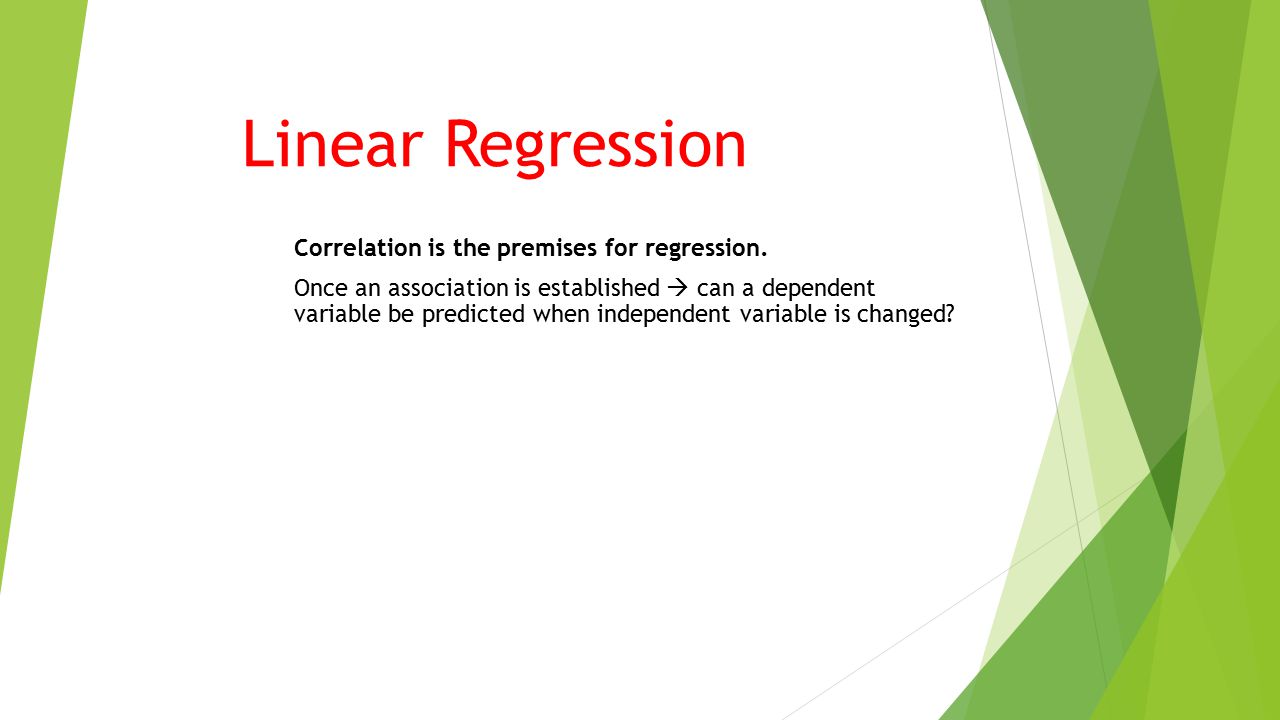 Linear Regression

Correlation is the premises for regression.

Once an association is established → can a dependent variable be predicted when independent variable is changed?